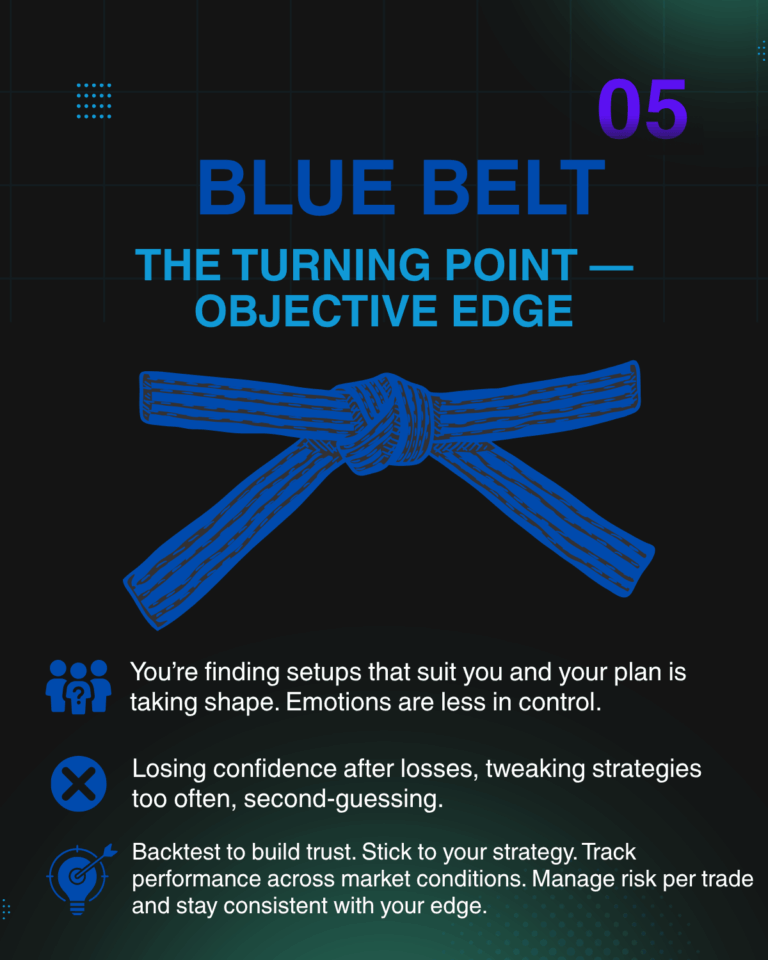 05

BLUE BELT

THE TURNING POINT — OBJECTIVE EDGE

You're finding setups that suit you and your plan is taking shape. Emotions are less in control.

Losing confidence after losses, tweaking strategies too often, second-guessing.

Backtest to build trust. Stick to your strategy. Track performance across market conditions. Manage risk per trade and stay consistent with your edge.